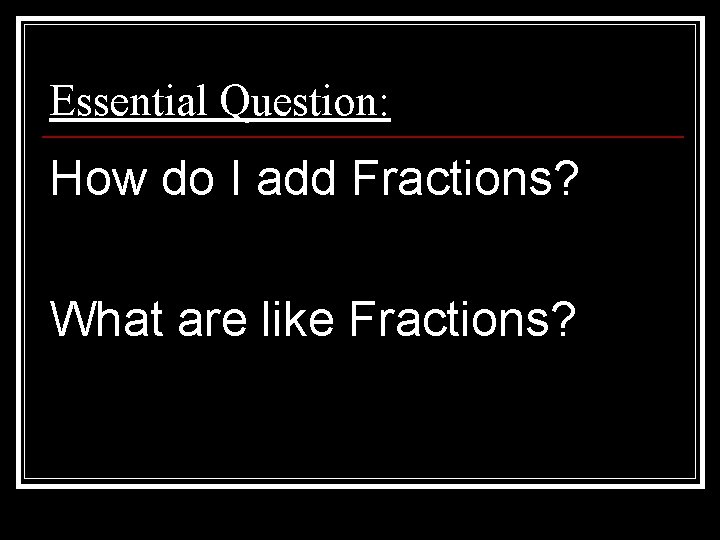 Essential Question:

How do I add Fractions?

What are like Fractions?